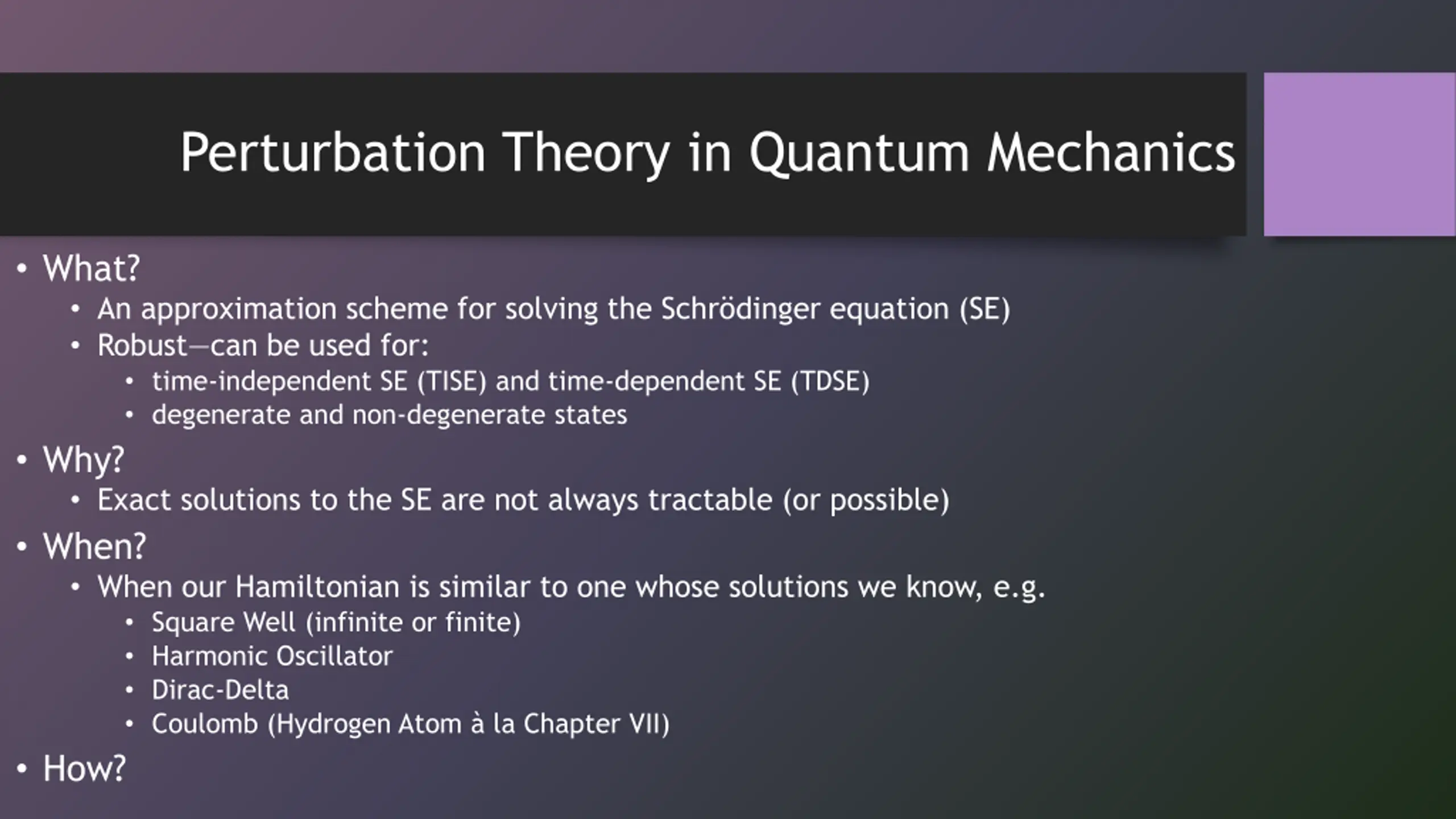 Perturbation Theory in Quantum Mechanics

• What?
  • An approximation scheme for solving the Schrödinger equation (SE)
  • Robust—can be used for:
    • time-independent SE (TISE) and time-dependent SE (TDSE)
    • degenerate and non-degenerate states
• Why?
  • Exact solutions to the SE are not always tractable (or possible)
• When?
  • When our Hamiltonian is similar to one whose solutions we know, e.g.
    • Square Well (infinite or finite)
    • Harmonic Oscillator
    • Dirac-Delta
    • Coulomb (Hydrogen Atom à la Chapter VII)
• How?